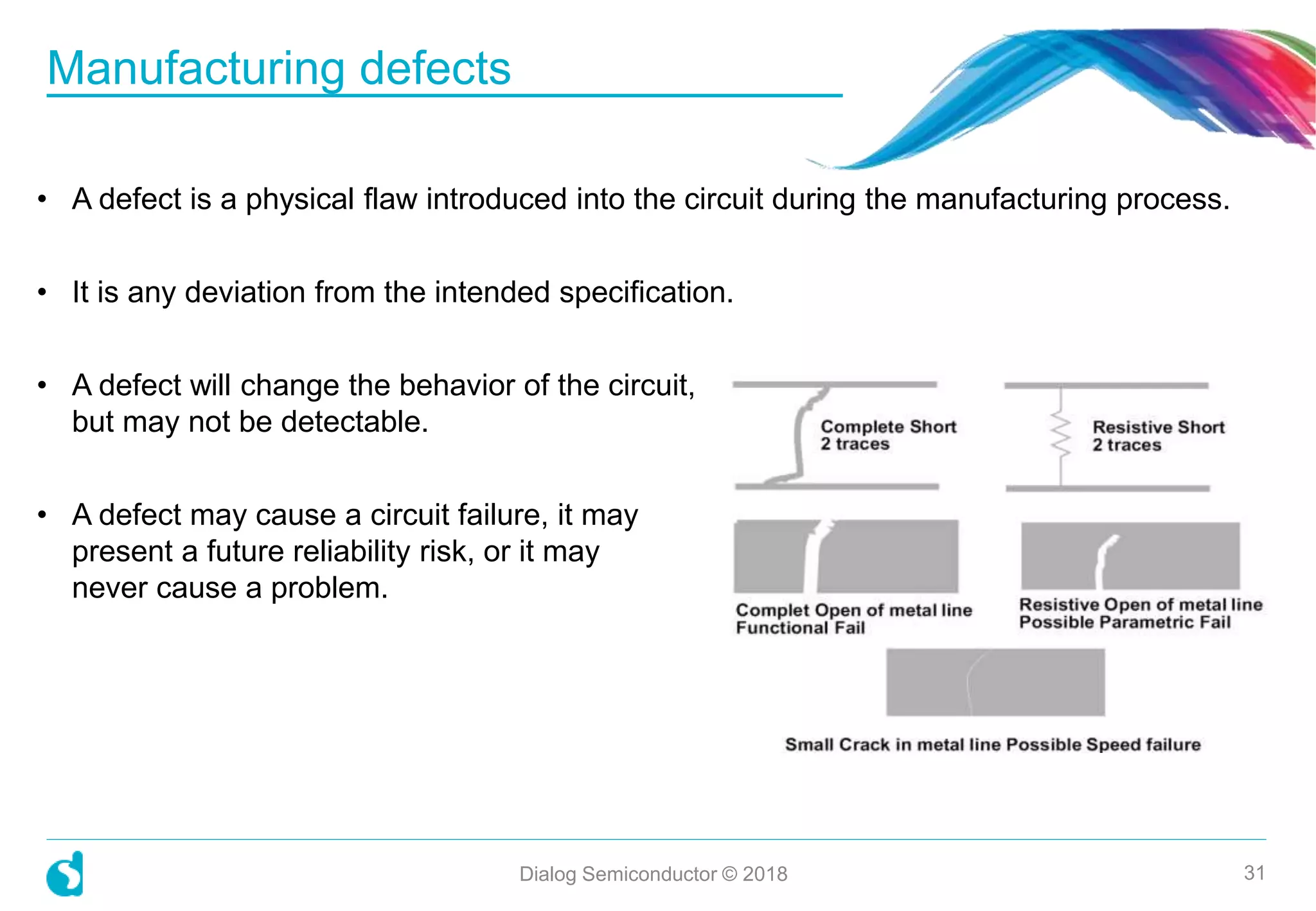 Manufacturing defects

• A defect is a physical flaw introduced into the circuit during the manufacturing process.

• It is any deviation from the intended specification.

• A defect will change the behavior of the circuit, but may not be detectable.

• A defect may cause a circuit failure, it may present a future reliability risk, or it may never cause a problem.

Complete Short
2 traces

Resistive Short
2 traces

Complet Open of metal line
Functional Fail

Resistive Open of metal line
Possible Parametric Fail

Small Crack in metal line Possible Speed failure

Dialog Semiconductor © 2018

31